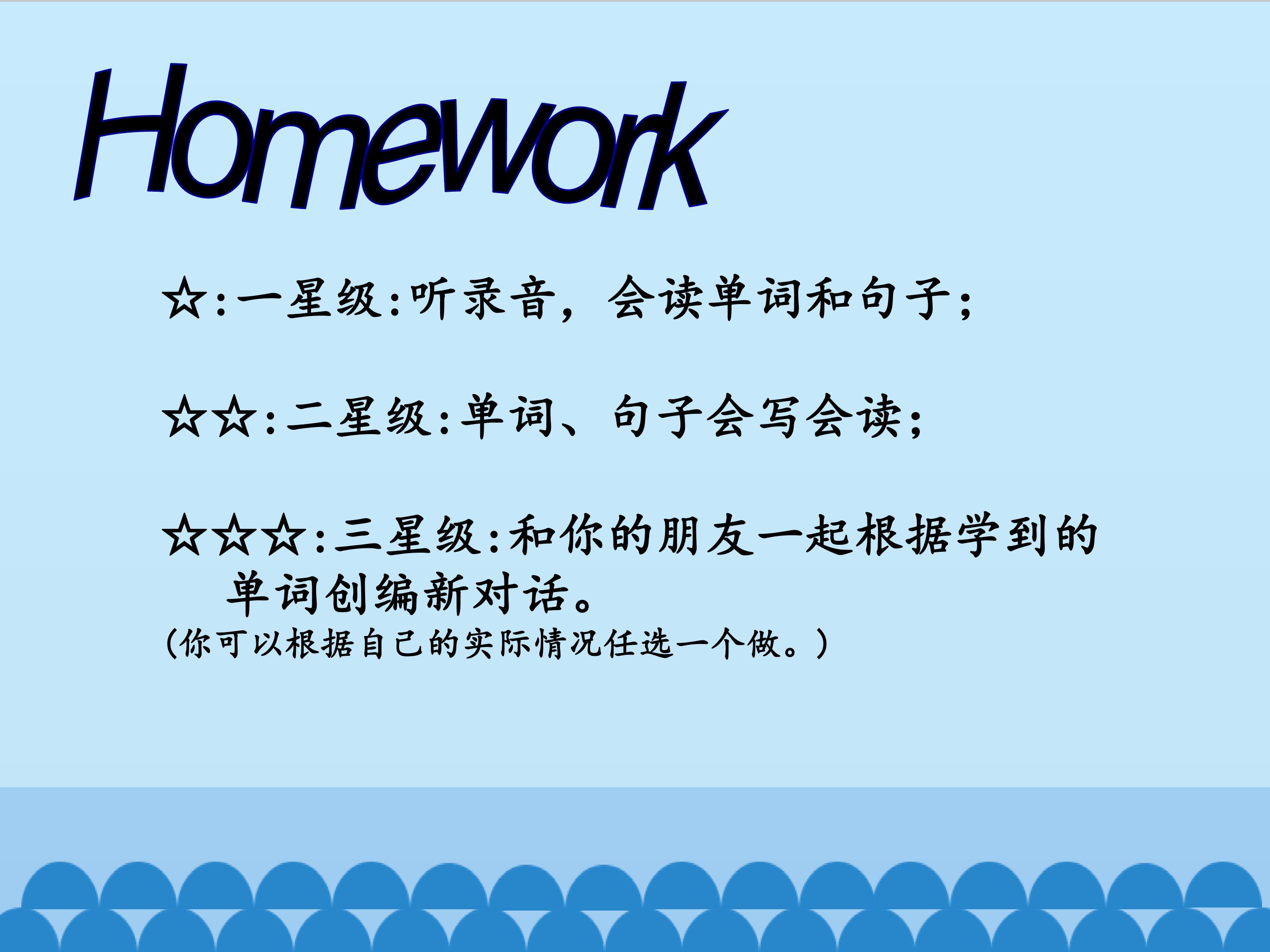 Homework

☆:一星级:听录音，会读单词和句子;

☆☆:二星级:单词、句子会写会读;

☆☆☆:三星级:和你的朋友一起根据学到的单词创编新对话。
(你可以根据自己的实际情况任选一个做。)